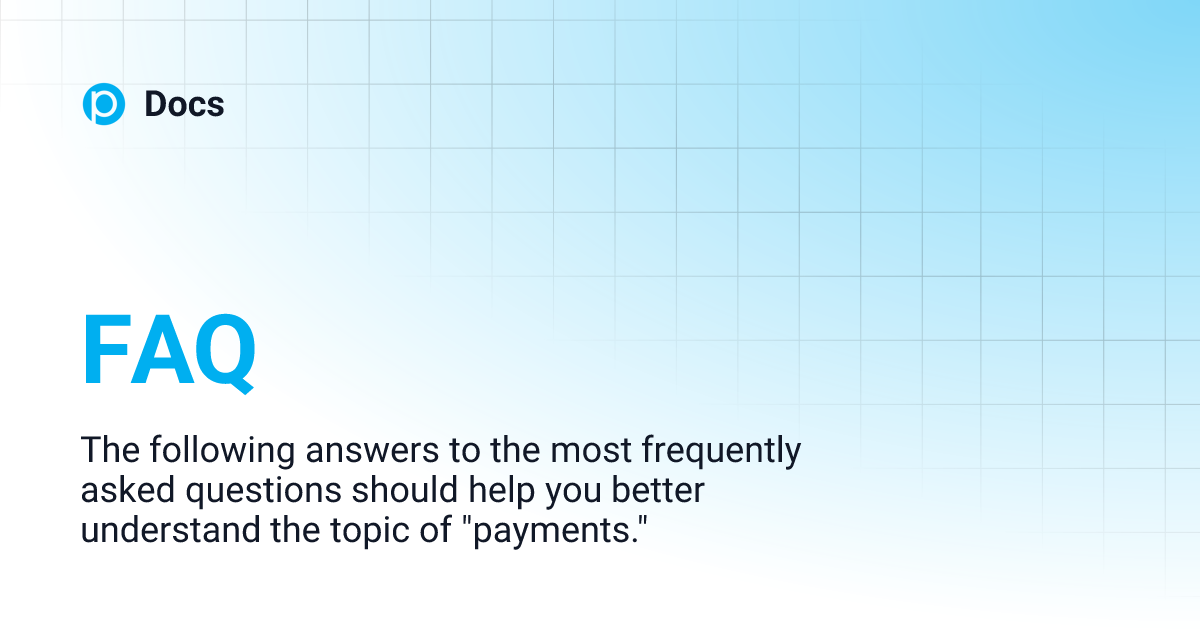 Docs

FAQ

The following answers to the most frequently asked questions should help you better understand the topic of "payments."